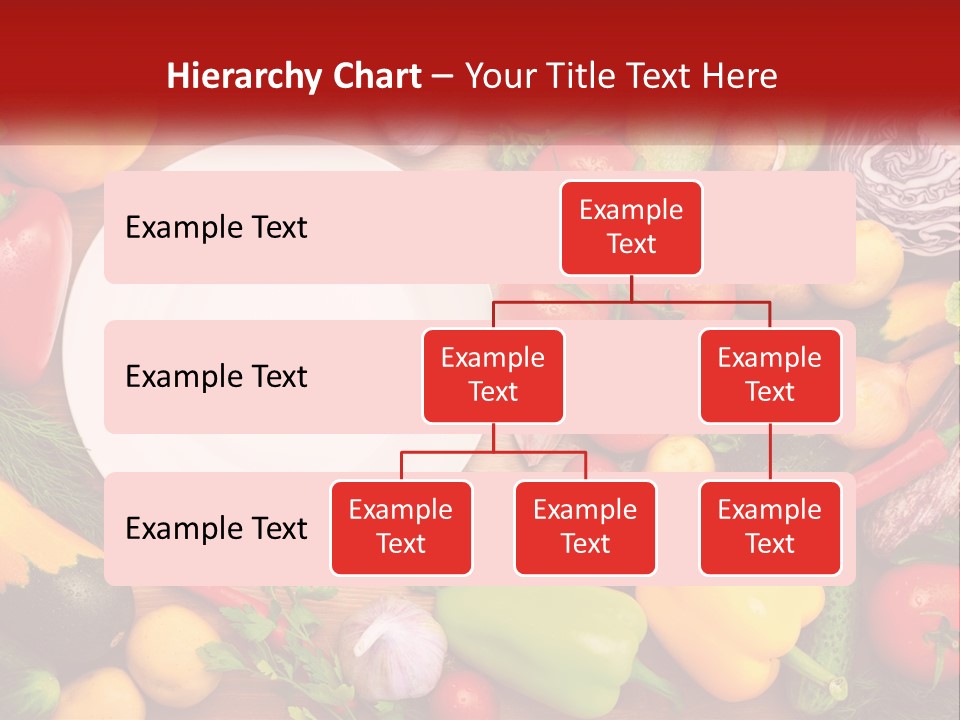 Hierarchy Chart – Your Title Text Here

Example Text

Example Text

Example Text

Example Text

Example Text

Example Text

Example Text

Example Text

Example Text